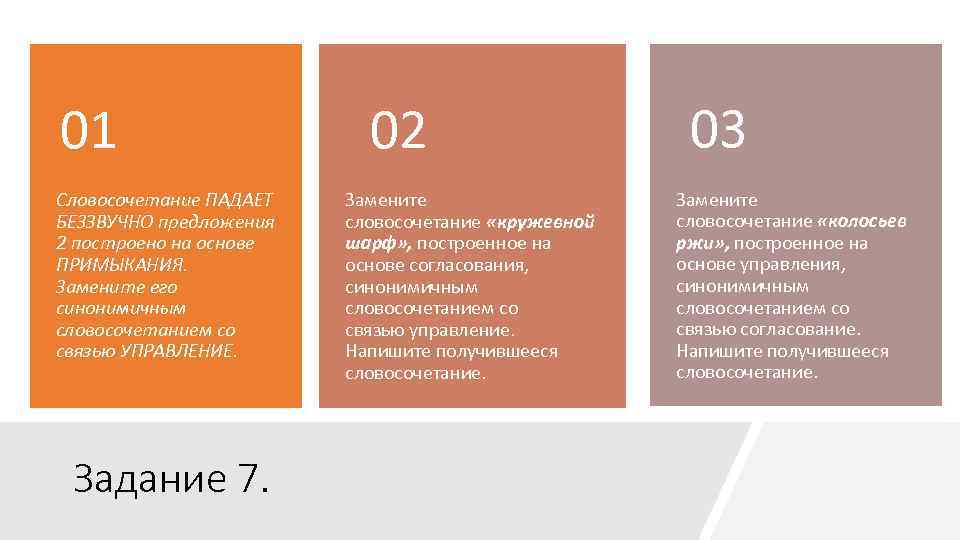 01

Словосочетание ПАДАЕТ БЕЗЗВУЧНО предложения 2 построено на основе ПРИМЫКАНИЯ. Замените его синонимичным словосочетанием со связью УПРАВЛЕНИЕ.

02

Замените словосочетание «кружевной шарф», построенное на основе согласования, синонимичным словосочетанием со связью управление. Напишите получившееся словосочетание.

03

Замените словосочетание «колосьев ржи», построенное на основе управления, синонимичным словосочетанием со связью согласование. Напишите получившееся словосочетание.

Задание 7.